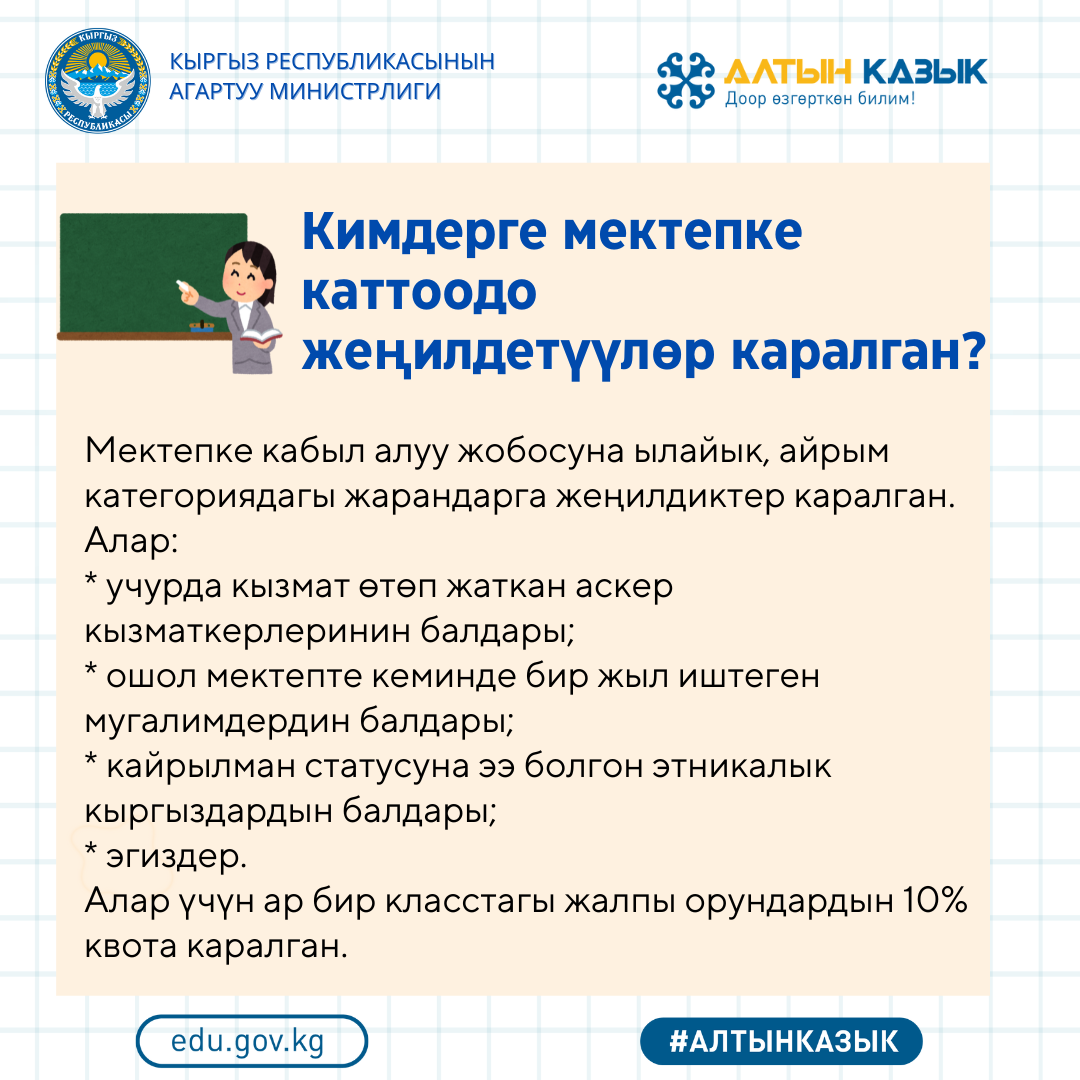 КЫРГЫЗ РЕСПУБЛИКАСЫ

КЫРГЫЗ РЕСПУБЛИКАСЫНЫН АГАРТУУ МИНИСТРЛИГИ

АЛТЫН КАЗЫК
Доор өзгөрткөн билим!

Кимдерге мектепке каттоодо жеңилдетүүлөр каралган?

Мектепке кабыл алуу жобосуна ылайык, айрым категориядагы жарандарга жеңилдиктер каралган. Алар:
* учурда кызмат өтөп жаткан аскер кызматкерлеринин балдары;
* ошол мектепте кеминде бир жыл иштеген мугалимдердин балдары;
* кайрылман статусуна ээ болгон этникалык кыргыздардын балдары;
* эгиздер.
Алар үчүн ар бир класстагы жалпы орундардын 10% квота каралган.

edu.gov.kg

#АЛТЫНКАЗЫК